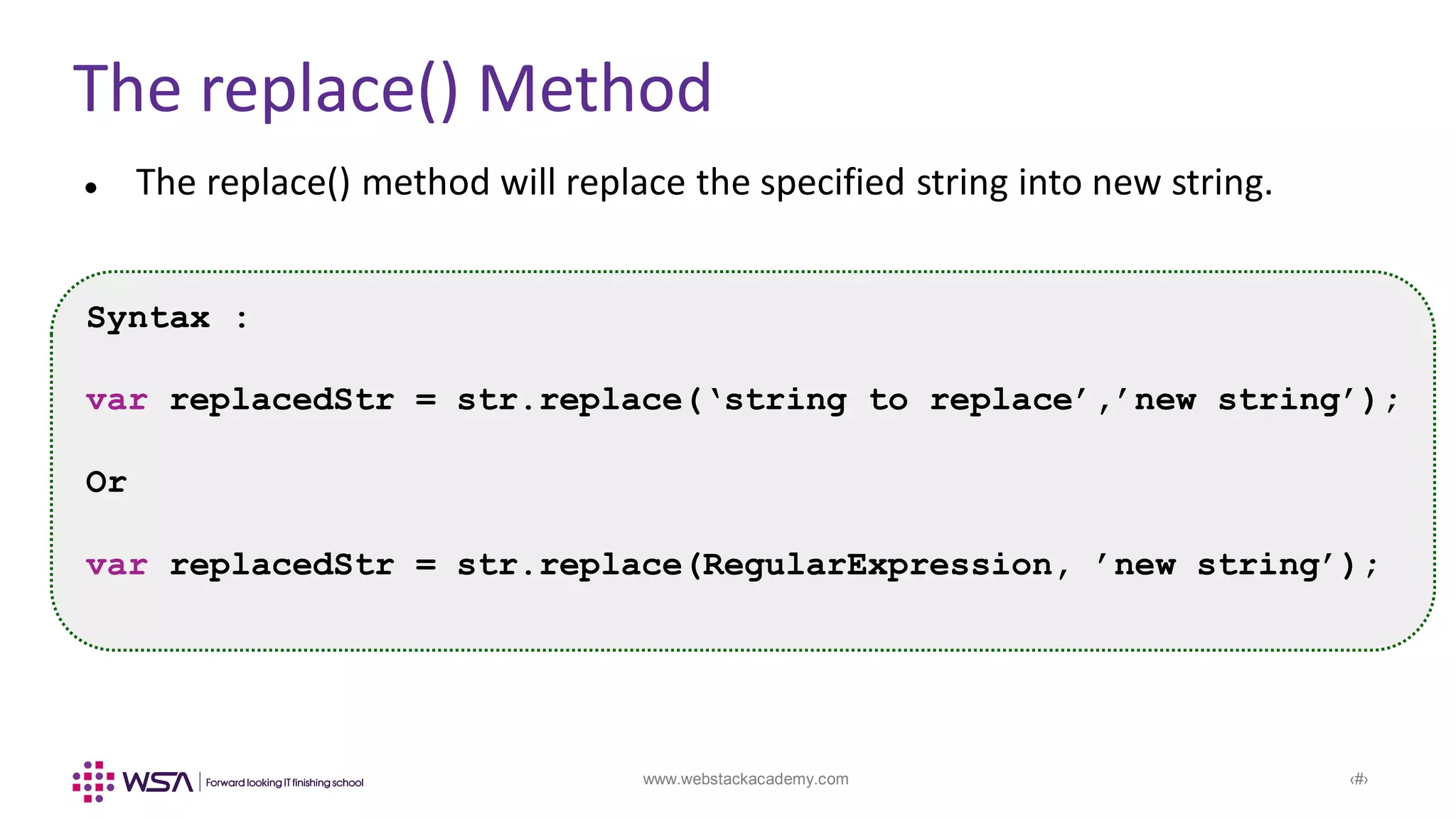 The replace() Method

• The replace() method will replace the specified string into new string.

Syntax :

var replacedStr = str.replace(‘string to replace’,’new string’);

Or

var replacedStr = str.replace(RegularExpression, ’new string’);

WSA | Forward looking IT finishing school

www.webstackacademy.com

‹#›